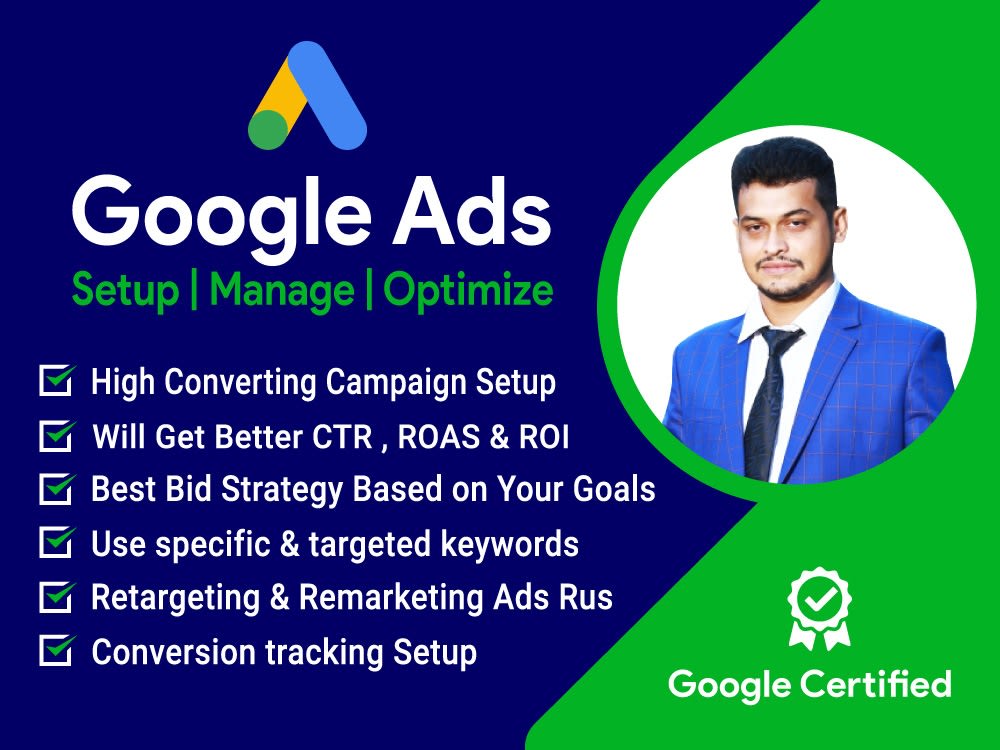 Google Ads

Setup | Manage | Optimize

☑ High Converting Campaign Setup
☑ Will Get Better CTR , ROAS & ROI
☑ Best Bid Strategy Based on Your Goals
☑ Use specific & targeted keywords
☑ Retargeting & Remarketing Ads Rus
☑ Conversion tracking Setup

Google Certified